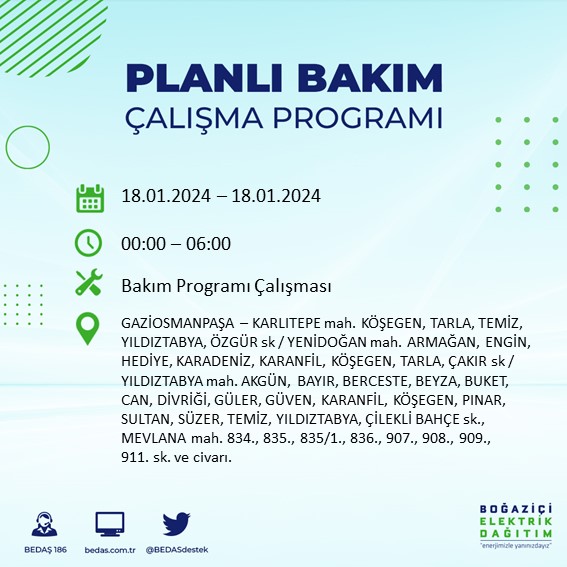 PLANLI BAKIM
ÇALIŞMA PROGRAMI

18.01.2024 – 18.01.2024

00:00 – 06:00

Bakım Programı Çalışması

GAZİOSMANPAŞA – KARLITEPE mah. KÖŞEGEN, TARLA, TEMİZ, YILDIZTABYA, ÖZGÜR sk / YENİDOĞAN mah. ARMAĞAN, ENGİN, HEDİYE, KARADENİZ, KARANFİL, KÖŞEGEN, TARLA, ÇAKIR sk / YILDIZTABYA mah. AKGÜN, BAYIR, BERCESTE, BEYZA, BUKET, CAN, DİVRİĞİ, GÜLER, GÜVEN, KARANFİL, KÖŞEGEN, PINAR, SULTAN, SÜZER, TEMİZ, YILDIZTABYA, ÇİLEKLİ BAHÇE sk., MEVLANA mah. 834., 835., 835/1., 836., 907., 908., 909., 911. sk. ve civarı.

BEDAŞ 186
bedas.com.tr
@BEDASdestek

BOĞAZİÇİ
ELEKTRİK
DAĞITIM
"enerjimizle yanınızdayız"